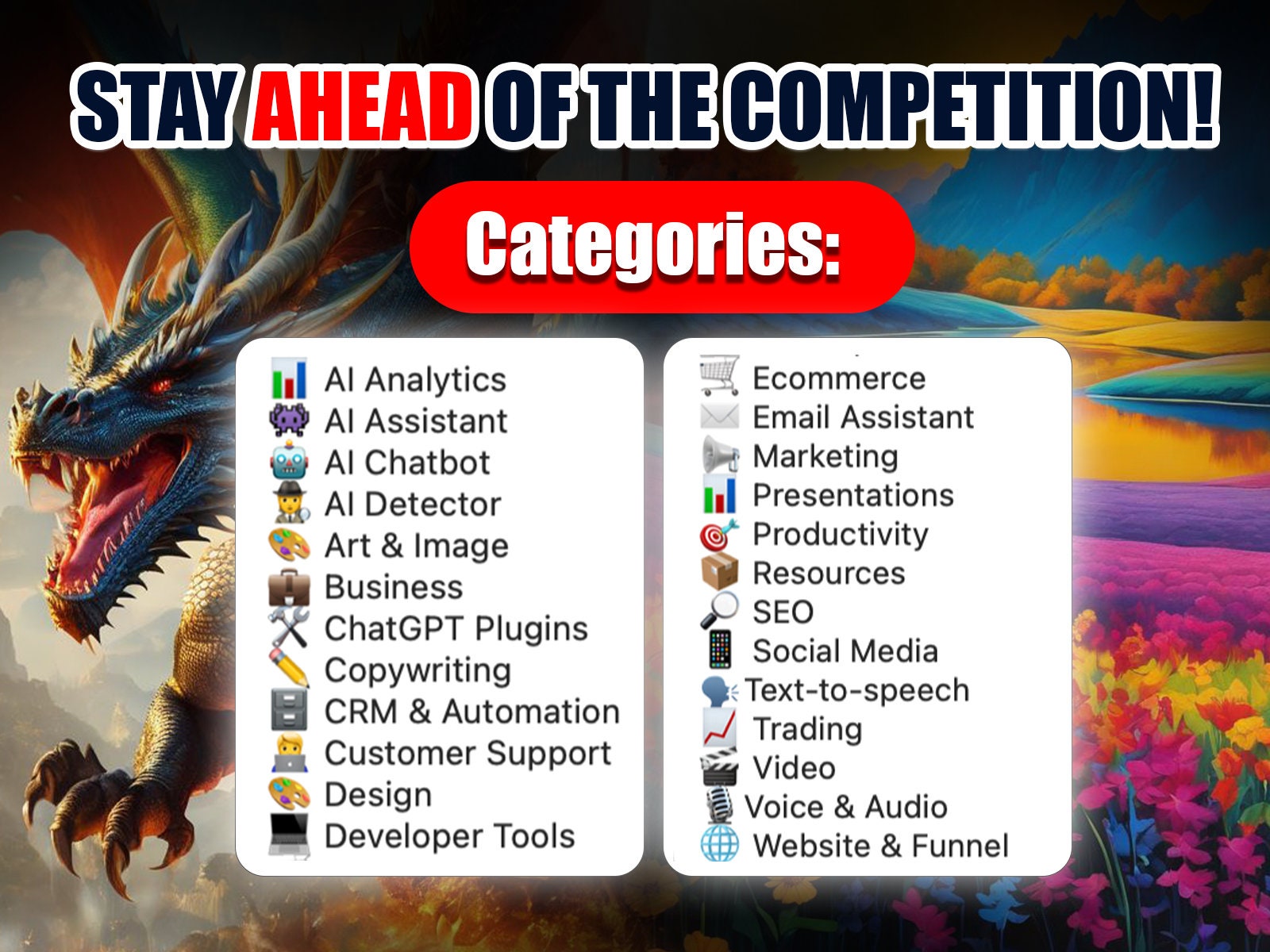 STAY AHEAD OF THE COMPETITION!

Categories:

AI Analytics
AI Assistant
AI Chatbot
AI Detector
Art & Image
Business
ChatGPT Plugins
Copywriting
CRM & Automation
Customer Support
Design
Developer Tools

Ecommerce
Email Assistant
Marketing
Presentations
Productivity
Resources
SEO
Social Media
Text-to-speech
Trading
Video
Voice & Audio
Website & Funnel